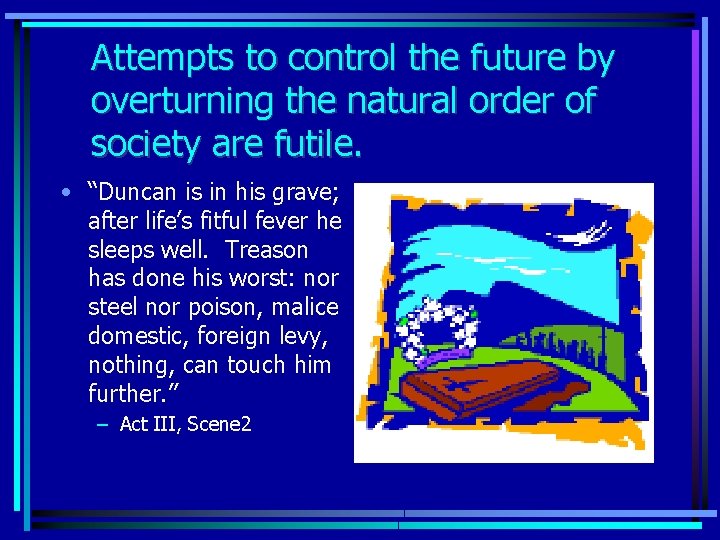 Attempts to control the future by overturning the natural order of society are futile.

• "Duncan is in his grave; after life's fitful fever he sleeps well. Treason has done his worst: nor steel nor poison, malice domestic, foreign levy, nothing, can touch him further."
– Act III, Scene2